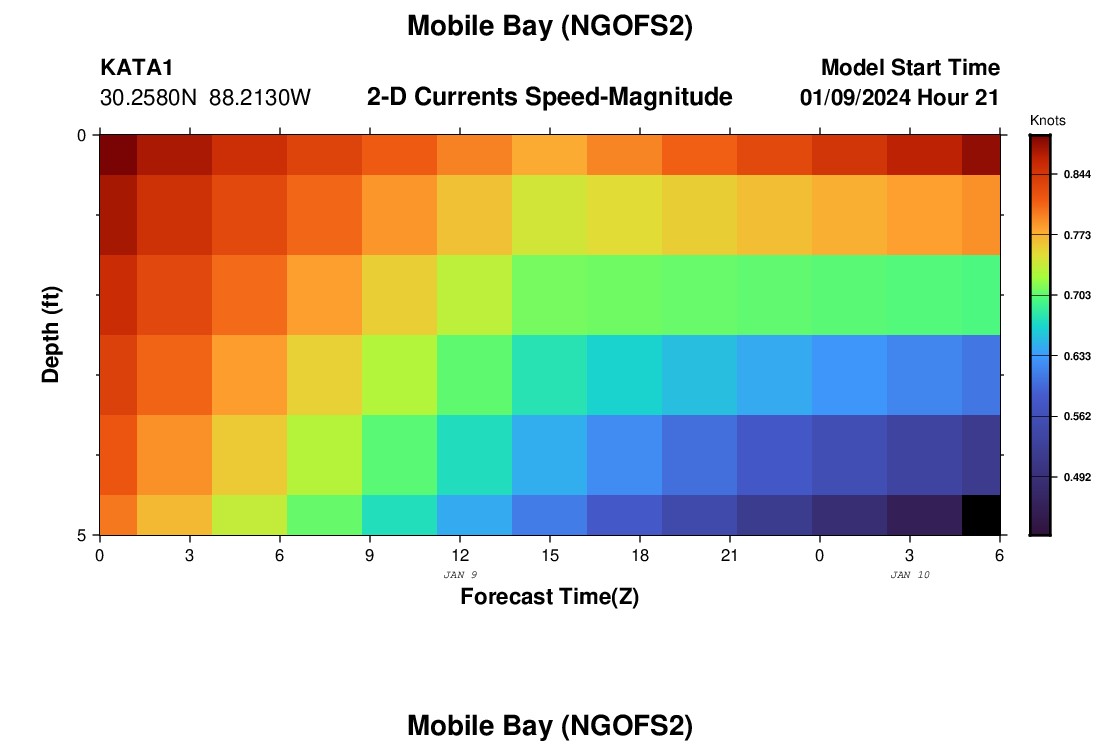 Mobile Bay (NGOFS2)

KATA1
30.2580N 88.2130W

2-D Currents Speed-Magnitude

Model Start Time
01/09/2024 Hour 21

Knots
0.844
0.773
0.703
0.633
0.562
0.492

Depth (ft)
0
5

0 3 6 9 12 15 18 21 0 3 6
JAN 9
JAN 10
Forecast Time(Z)

Mobile Bay (NGOFS2)